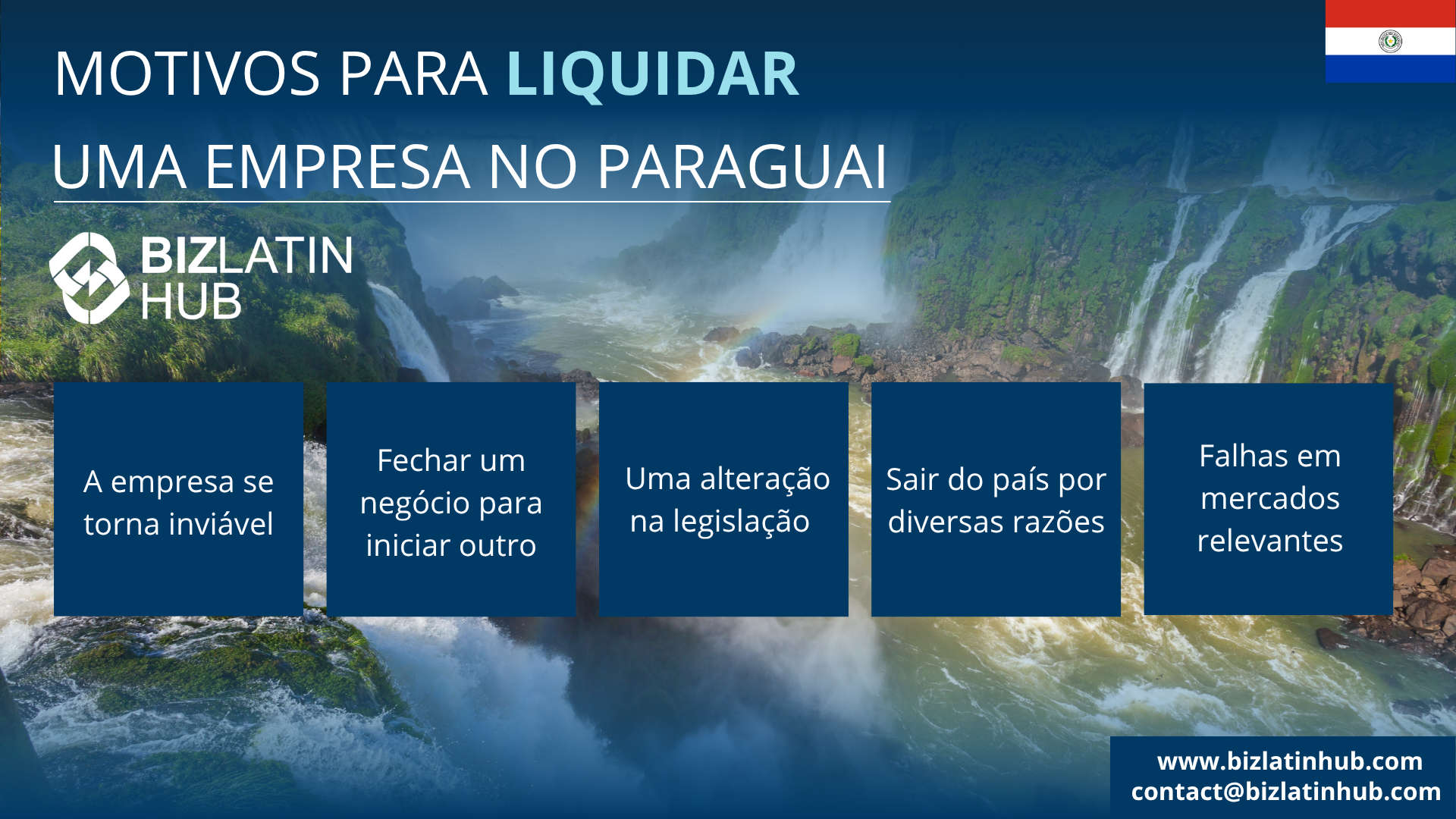 MOTIVOS PARA LIQUIDAR UMA EMPRESA NO PARAGUAI

BIZLATIN HUB

A empresa se torna inviável

Fechar um negócio para iniciar outro

Uma alteração na legislação

Sair do país por diversas razões

Falhas em mercados relevantes

www.bizlatinhub.com
contact@bizlatinhub.com